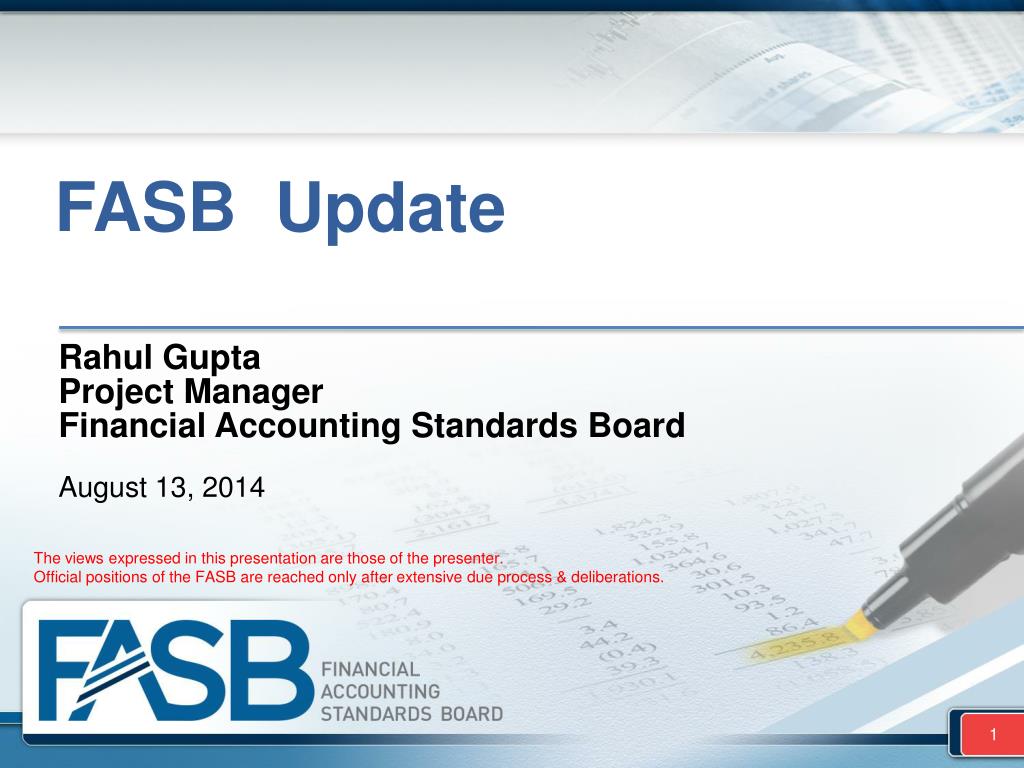 FASB Update

Rahul Gupta
Project Manager
Financial Accounting Standards Board

August 13, 2014

The views expressed in this presentation are those of the presenter.
Official positions of the FASB are reached only after extensive due process & deliberations.

FASB FINANCIAL ACCOUNTING STANDARDS BOARD

1